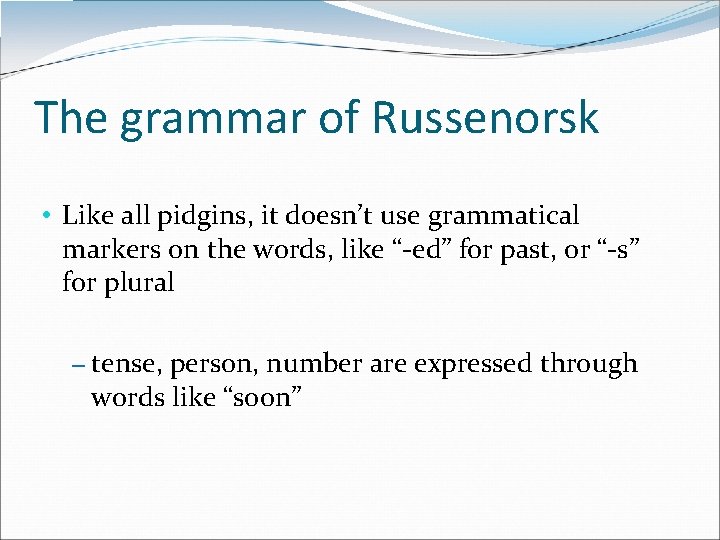 The grammar of Russenorsk

• Like all pidgins, it doesn’t use grammatical markers on the words, like “-ed” for past, or “-s” for plural

– tense, person, number are expressed through words like “soon”